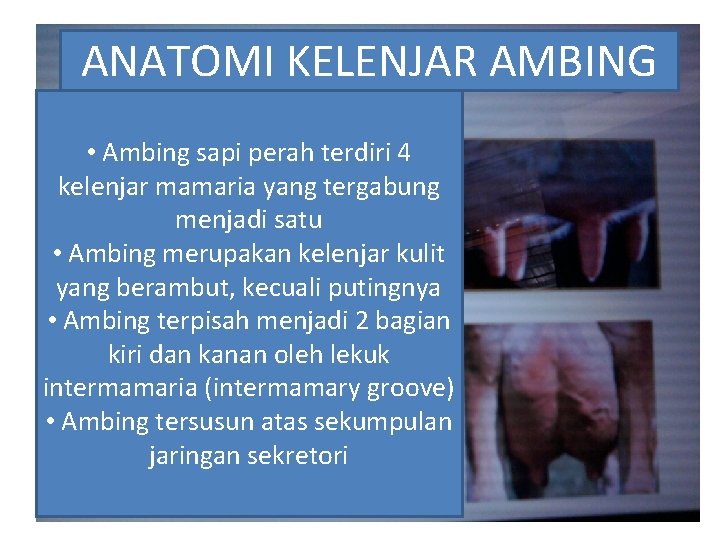 ANATOMI KELENJAR AMBING

• Ambing sapi perah terdiri 4 kelenjar mamaria yang tergabung menjadi satu
• Ambing merupakan kelenjar kulit yang berambut, kecuali putingnya
• Ambing terpisah menjadi 2 bagian kiri dan kanan oleh lekuk intermamaria (intermamary groove)
• Ambing tersusun atas sekumpulan jaringan sekretori